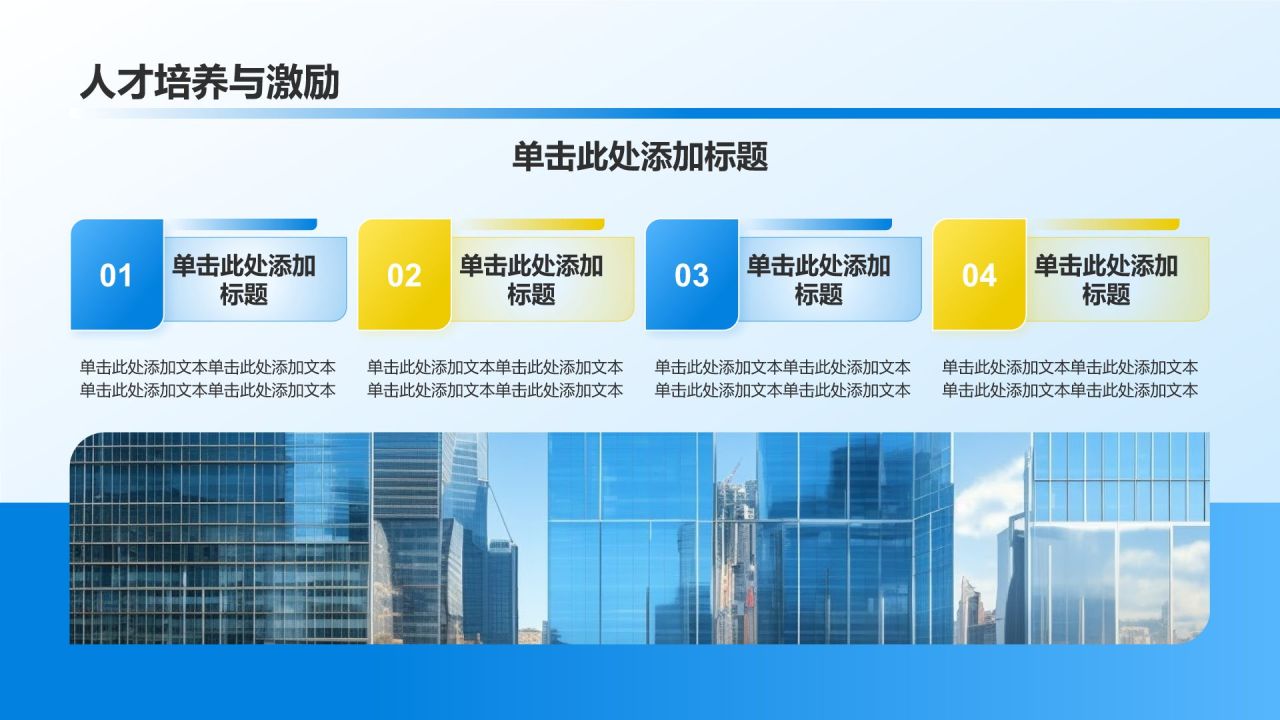 人才培养与激励

单击此处添加标题

01 单击此处添加标题

单击此处添加文本单击此处添加文本单击此处添加文本单击此处添加文本

02 单击此处添加标题

单击此处添加文本单击此处添加文本单击此处添加文本单击此处添加文本

03 单击此处添加标题

单击此处添加文本单击此处添加文本单击此处添加文本单击此处添加文本

04 单击此处添加标题

单击此处添加文本单击此处添加文本单击此处添加文本单击此处添加文本